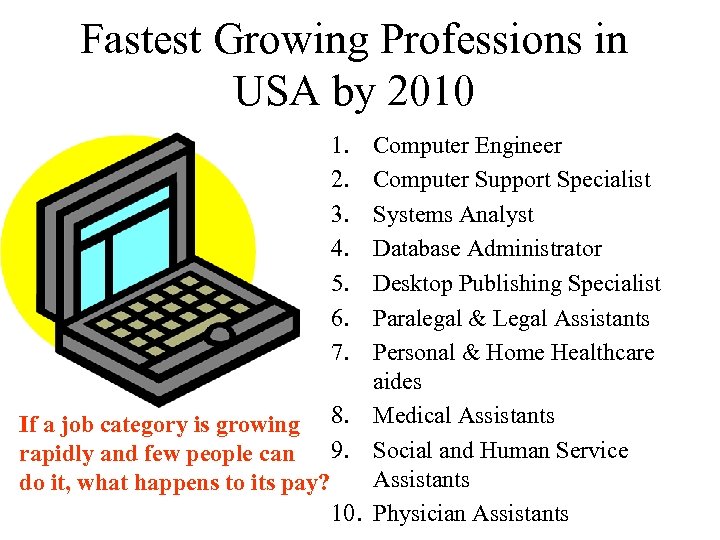 Fastest Growing Professions in USA by 2010

1. Computer Engineer
2. Computer Support Specialist
3. Systems Analyst
4. Database Administrator
5. Desktop Publishing Specialist
6. Paralegal & Legal Assistants
7. Personal & Home Healthcare aides
8. Medical Assistants
9. Social and Human Service Assistants
10. Physician Assistants

If a job category is growing rapidly and few people can do it, what happens to its pay?